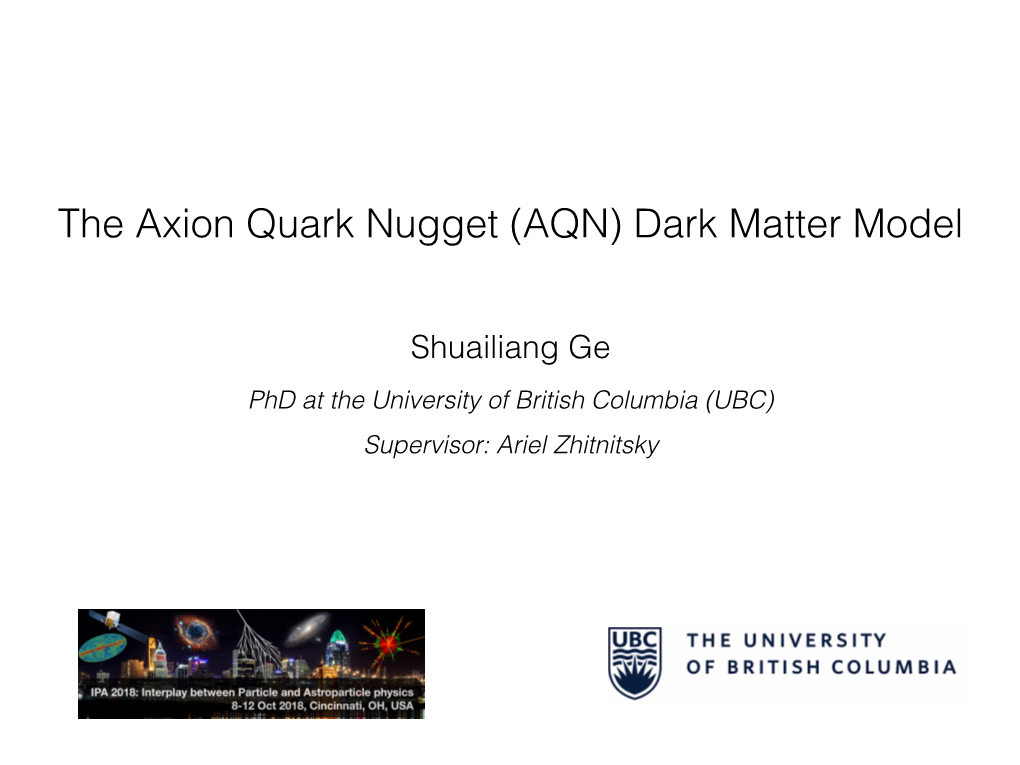 The Axion Quark Nugget (AQN) Dark Matter Model

Shuailiang Ge

PhD at the University of British Columbia (UBC)

Supervisor: Ariel Zhitnitsky

IPA 2018: Interplay between Particle and Astroparticle physics
8-12 Oct 2018, Cincinnati, OH, USA

UBC THE UNIVERSITY OF BRITISH COLUMBIA